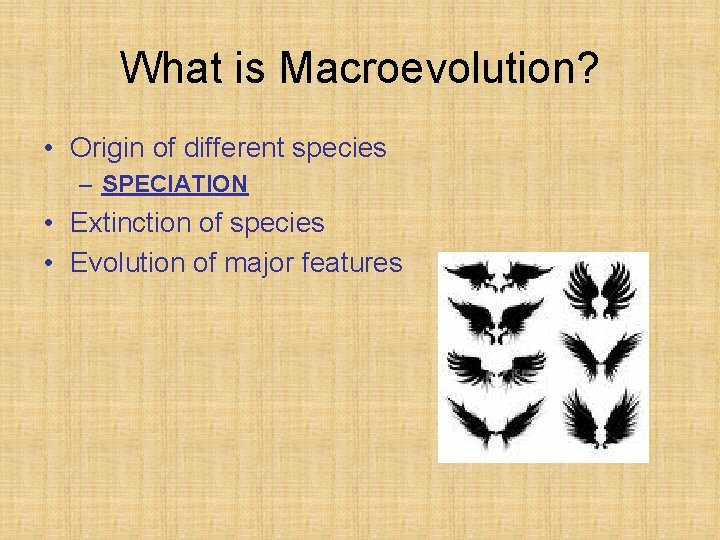 What is Macroevolution?

• Origin of different species
– SPECIATION
• Extinction of species
• Evolution of major features